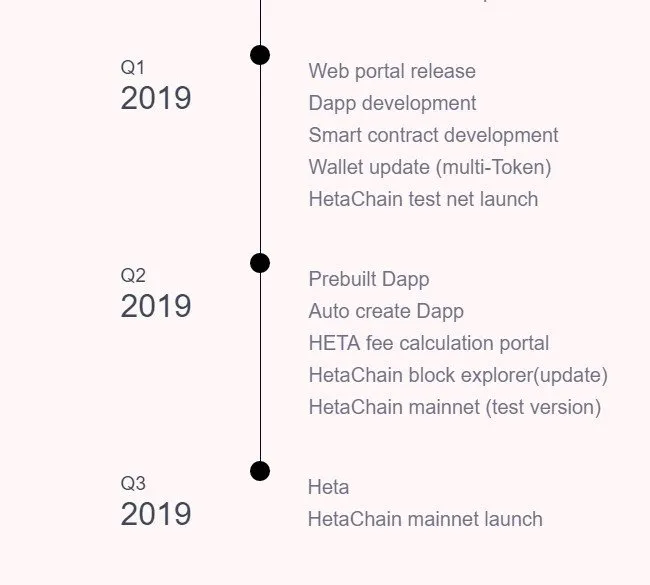 Q1
2019

Web portal release
Dapp development
Smart contract development
Wallet update (multi-Token)
HetaChain test net launch

Q2
2019

Prebuilt Dapp
Auto create Dapp
HETA fee calculation portal
HetaChain block explorer(update)
HetaChain mainnet (test version)

Q3
2019

Heta
HetaChain mainnet launch